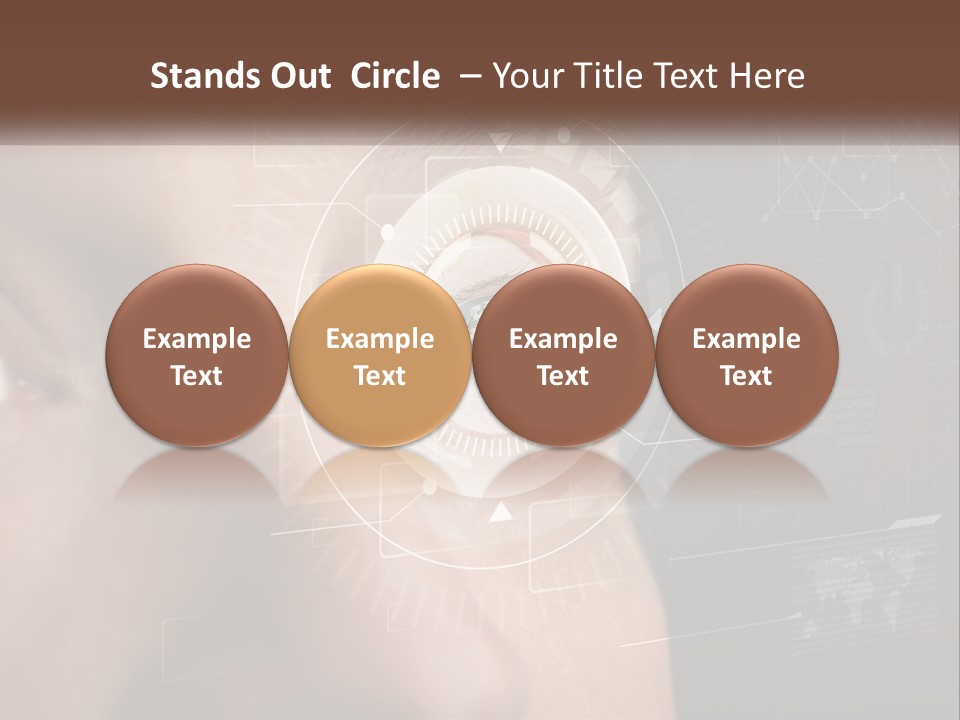 Stands Out Circle – Your Title Text Here

Example Text

Example Text

Example Text

Example Text